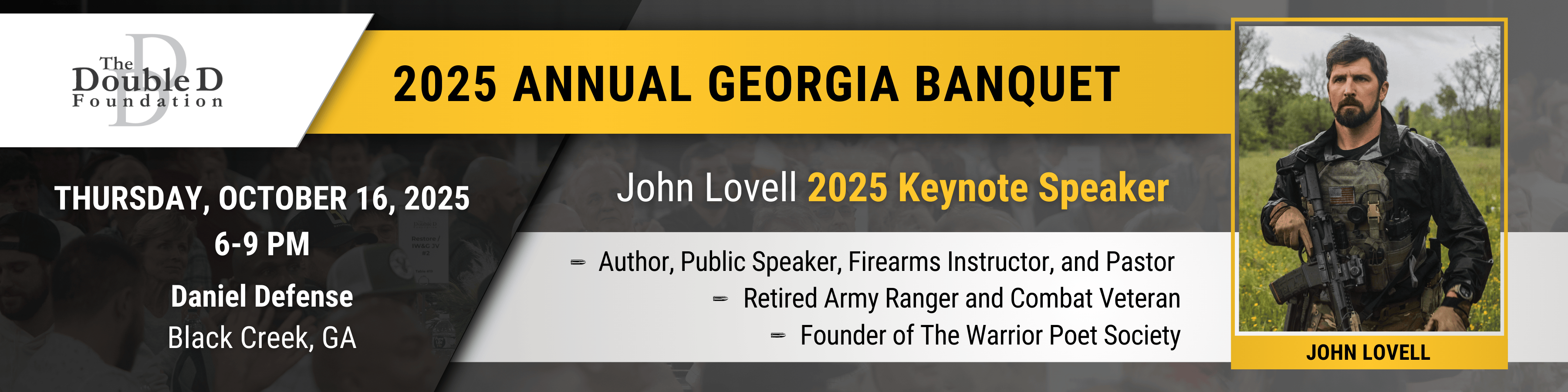 The Double D Foundation

2025 ANNUAL GEORGIA BANQUET

THURSDAY, OCTOBER 16, 2025
6-9 PM
Daniel Defense
Black Creek, GA

John Lovell 2025 Keynote Speaker

Author, Public Speaker, Firearms Instructor, and Pastor
Retired Army Ranger and Combat Veteran
Founder of The Warrior Poet Society

JOHN LOVELL